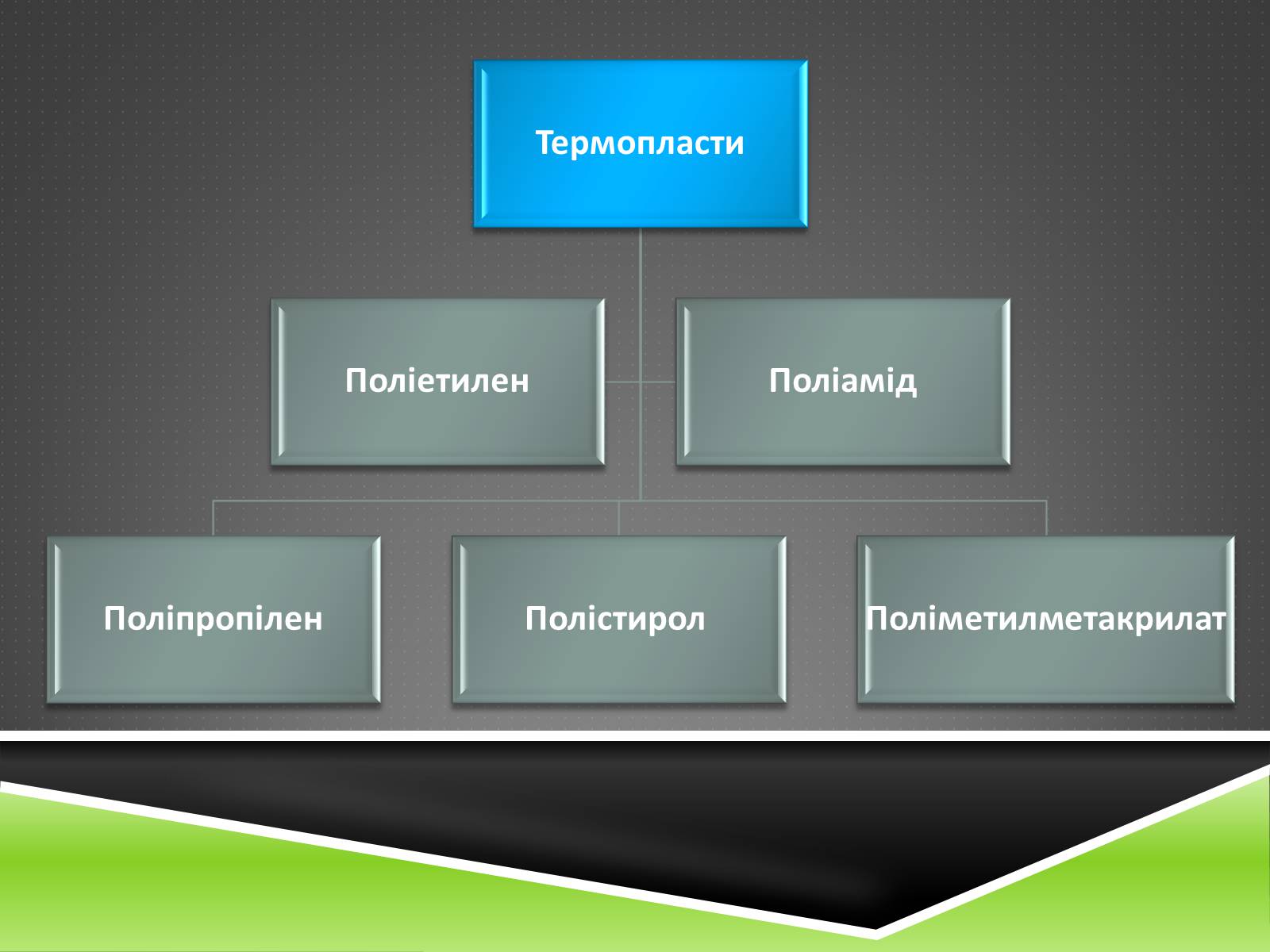 Термопласти

Поліетилен

Поліамід

Поліпропілен

Полістирол

Поліметилметакрилат